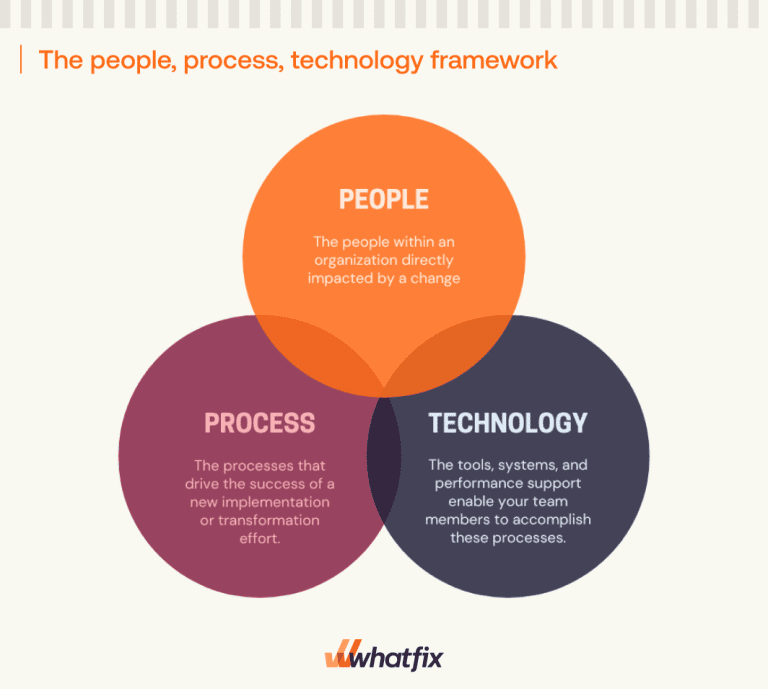 The people, process, technology framework

PEOPLE

The people within an organization directly impacted by a change

PROCESS

The processes that drive the success of a new implementation or transformation effort.

TECHNOLOGY

The tools, systems, and performance support enable your team members to accomplish these processes.

whatfix